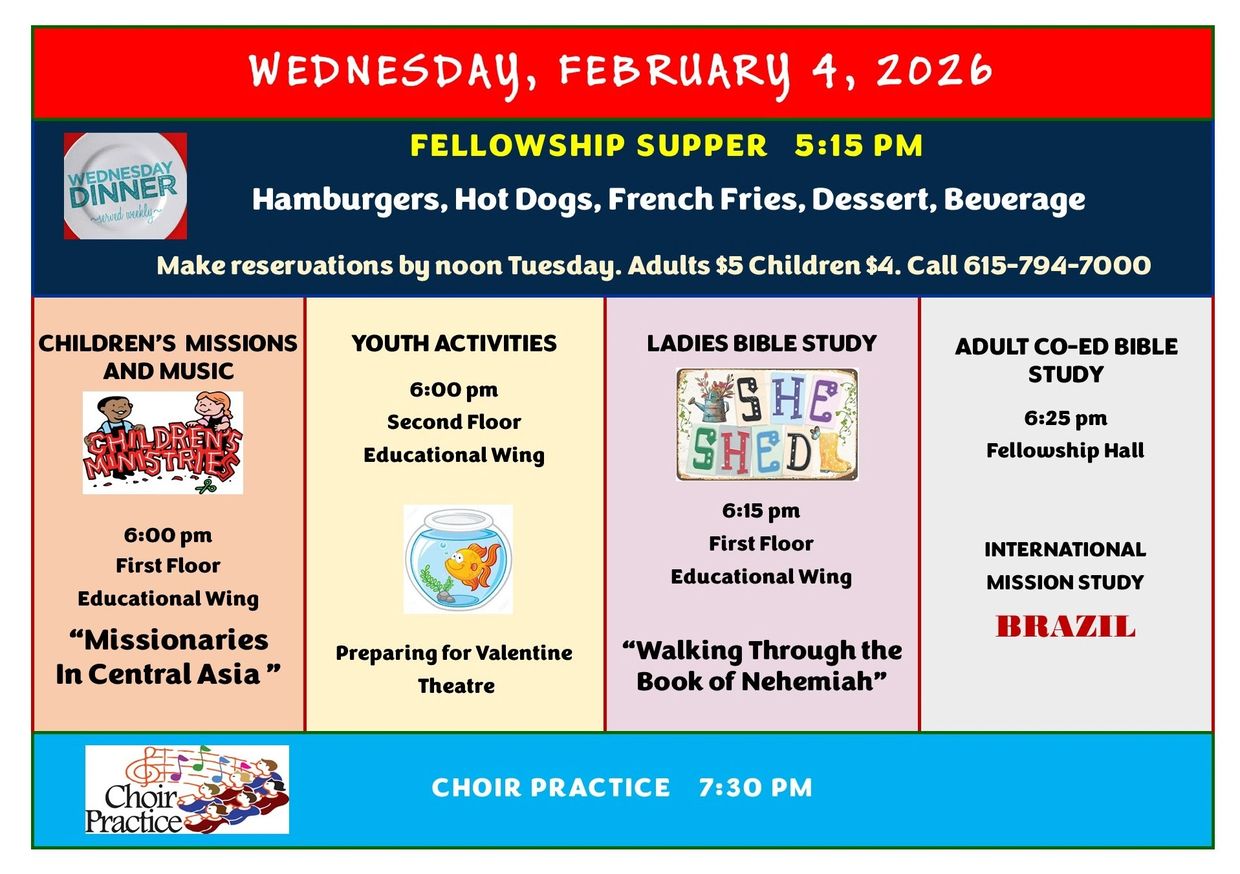 WEDNESDAY, FEBRUARY 4, 2026

WEDNESDAY DINNER served weekly

FELLOWSHIP SUPPER 5:15 PM

Hamburgers, Hot Dogs, French Fries, Dessert, Beverage

Make reservations by noon Tuesday. Adults $5 Children $4. Call 615-794-7000

CHILDREN'S MISSIONS AND MUSIC

CHILDREN'S MINISTRIES

6:00 pm
First Floor
Educational Wing

"Missionaries In Central Asia "

YOUTH ACTIVITIES

6:00 pm
Second Floor
Educational Wing

Preparing for Valentine Theatre

LADIES BIBLE STUDY

SHE SHED

6:15 pm
First Floor
Educational Wing

"Walking Through the Book of Nehemiah"

ADULT CO-ED BIBLE STUDY

6:25 pm
Fellowship Hall

INTERNATIONAL MISSION STUDY

BRAZIL

Choir Practice

CHOIR PRACTICE 7:30 PM